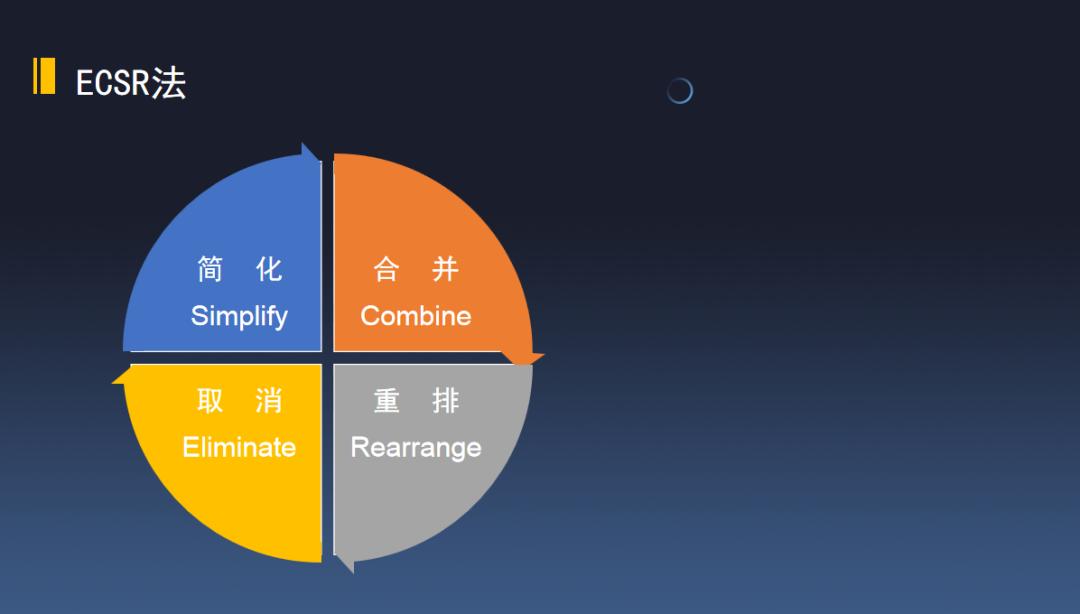 ECSR法

简 化
Simplify

合 并
Combine

取 消
Eliminate

重 排
Rearrange